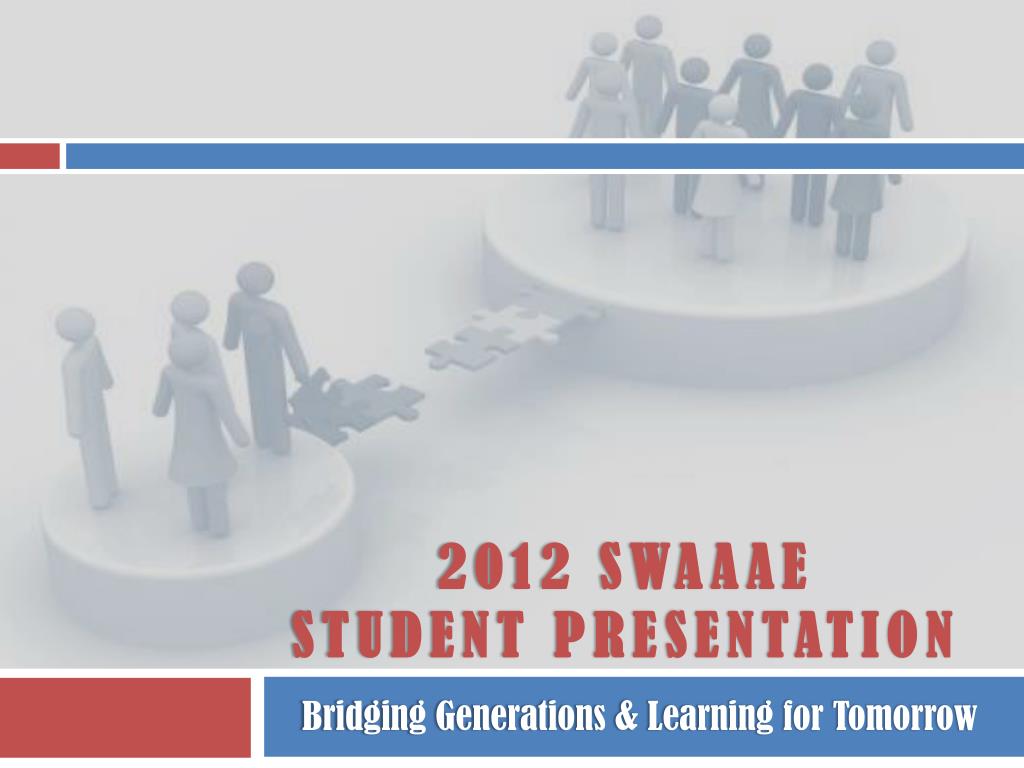 2012 SWAAAE
STUDENT PRESENTATION

Bridging Generations & Learning for Tomorrow